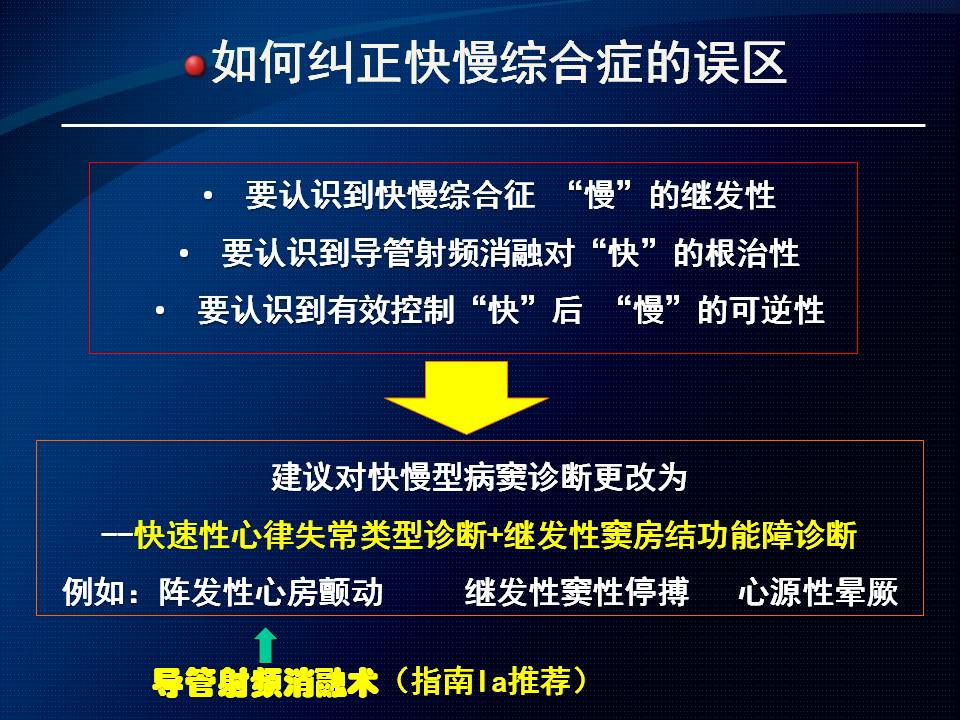 如何纠正快慢综合症的误区

• 要认识到快慢综合征 “慢”的继发性
• 要认识到导管射频消融对“快”的根治性
• 要认识到有效控制“快”后 “慢”的可逆性

建议对快慢型病窦诊断更改为
—快速性心律失常类型诊断+继发性窦房结功能障诊断
例如：阵发性心房颤动 继发性窦性停搏 心源性晕厥

导管射频消融术（指南Ia推荐）